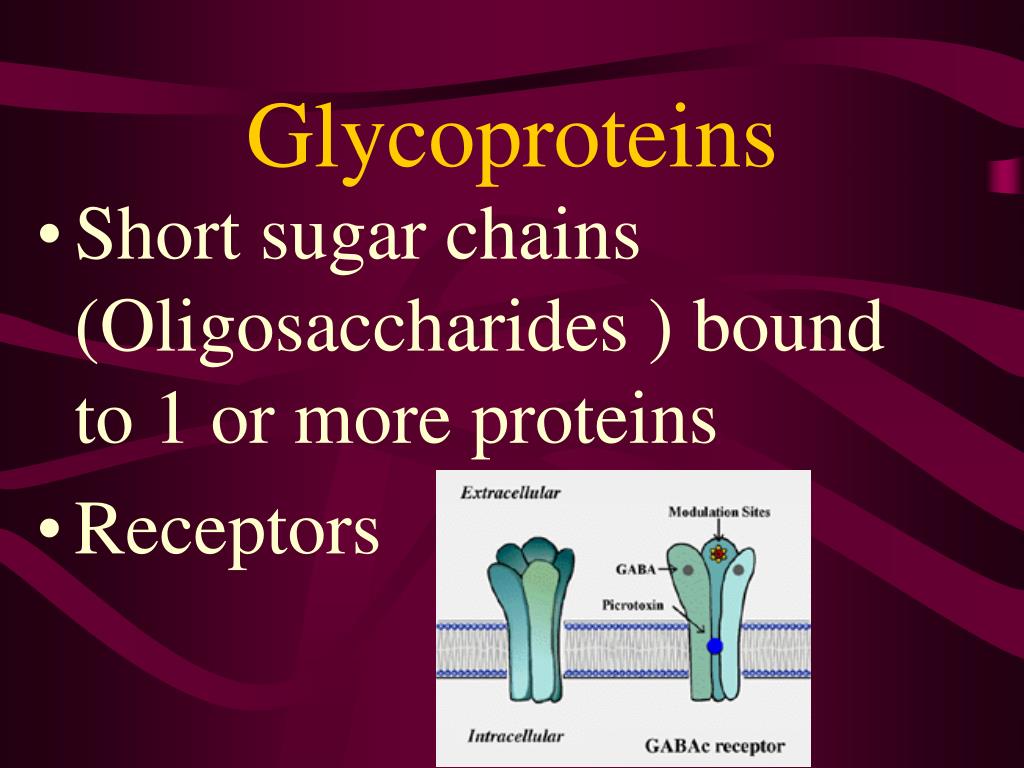 Glycoproteins

• Short sugar chains (Oligosaccharides ) bound to 1 or more proteins

• Receptors

Extracellular

Modulation Sites

GABA

Picrotoxin

Intracellular

GABAc receptor